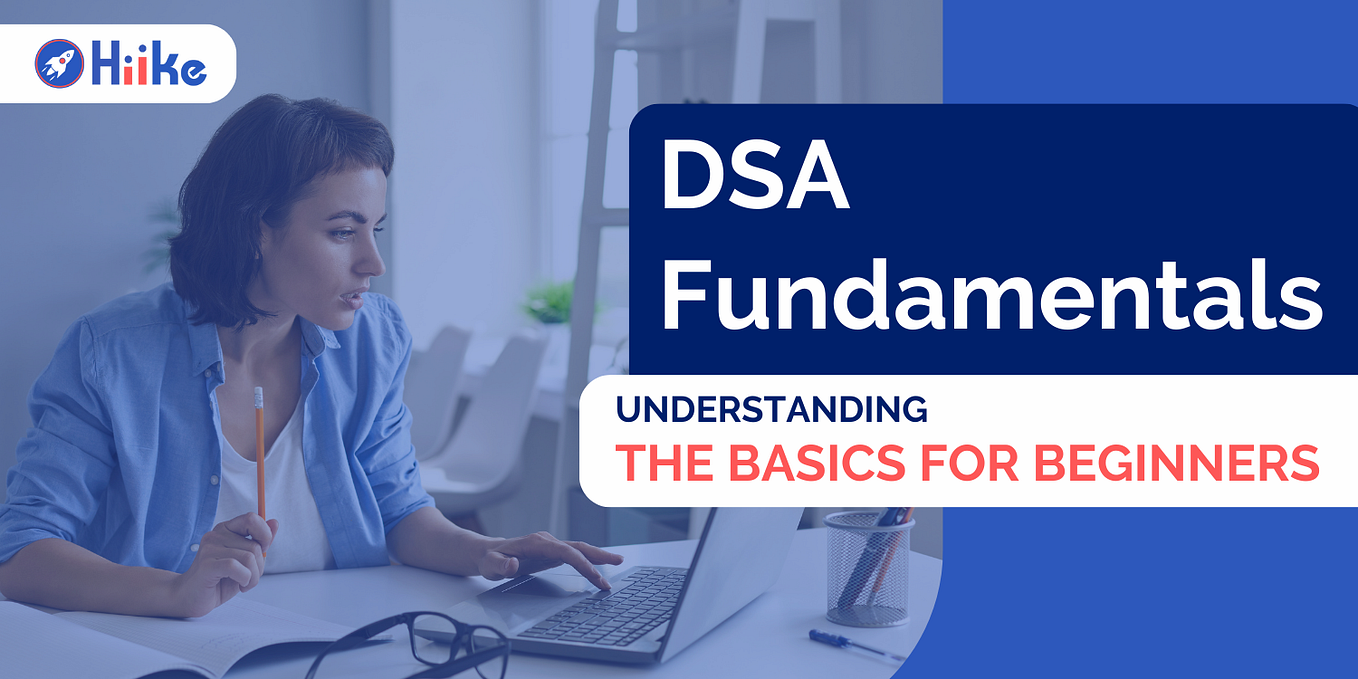 Hiike

DSA Fundamentals

UNDERSTANDING
THE BASICS FOR BEGINNERS